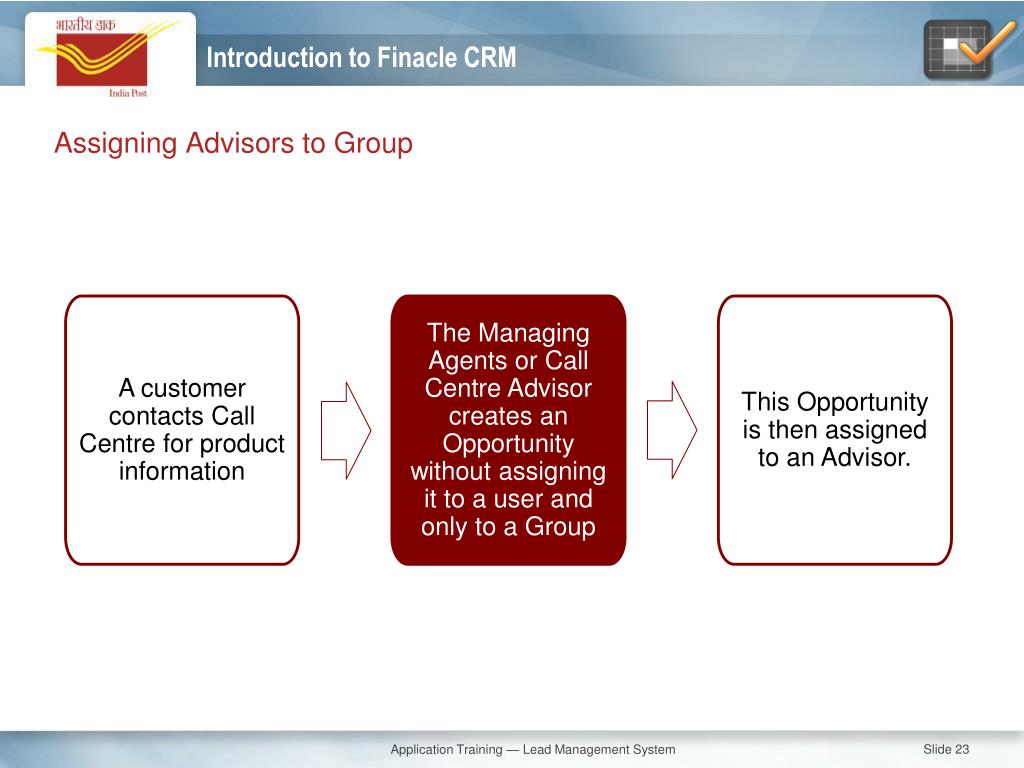 भारतीय डाक
India Post

Introduction to Finacle CRM

Assigning Advisors to Group

A customer contacts Call Centre for product information

The Managing Agents or Call Centre Advisor creates an Opportunity without assigning it to a user and only to a Group

This Opportunity is then assigned to an Advisor.

Application Training — Lead Management System

Slide 23